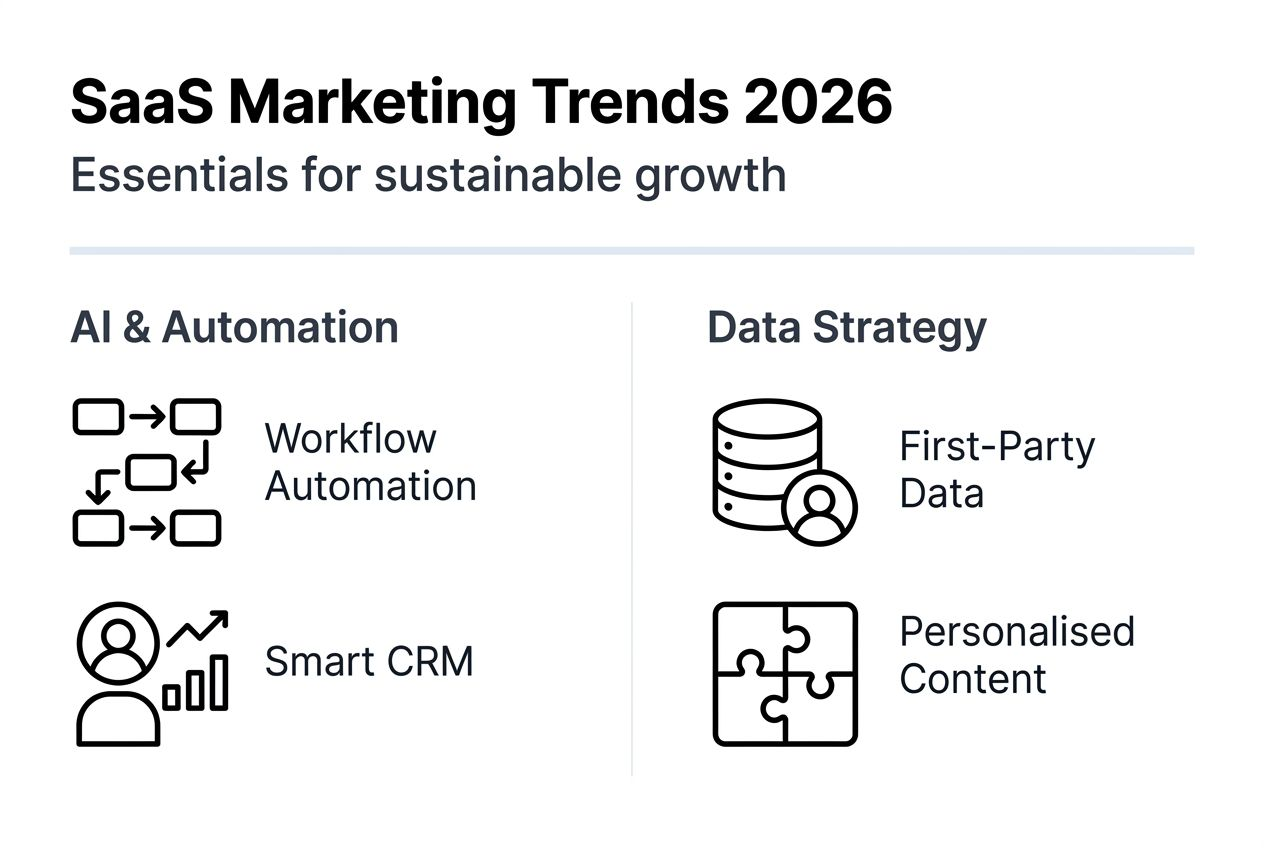 SaaS Marketing Trends 2026

Essentials for sustainable growth

AI & Automation

Workflow Automation

Smart CRM

Data Strategy

First-Party Data

Personalised Content